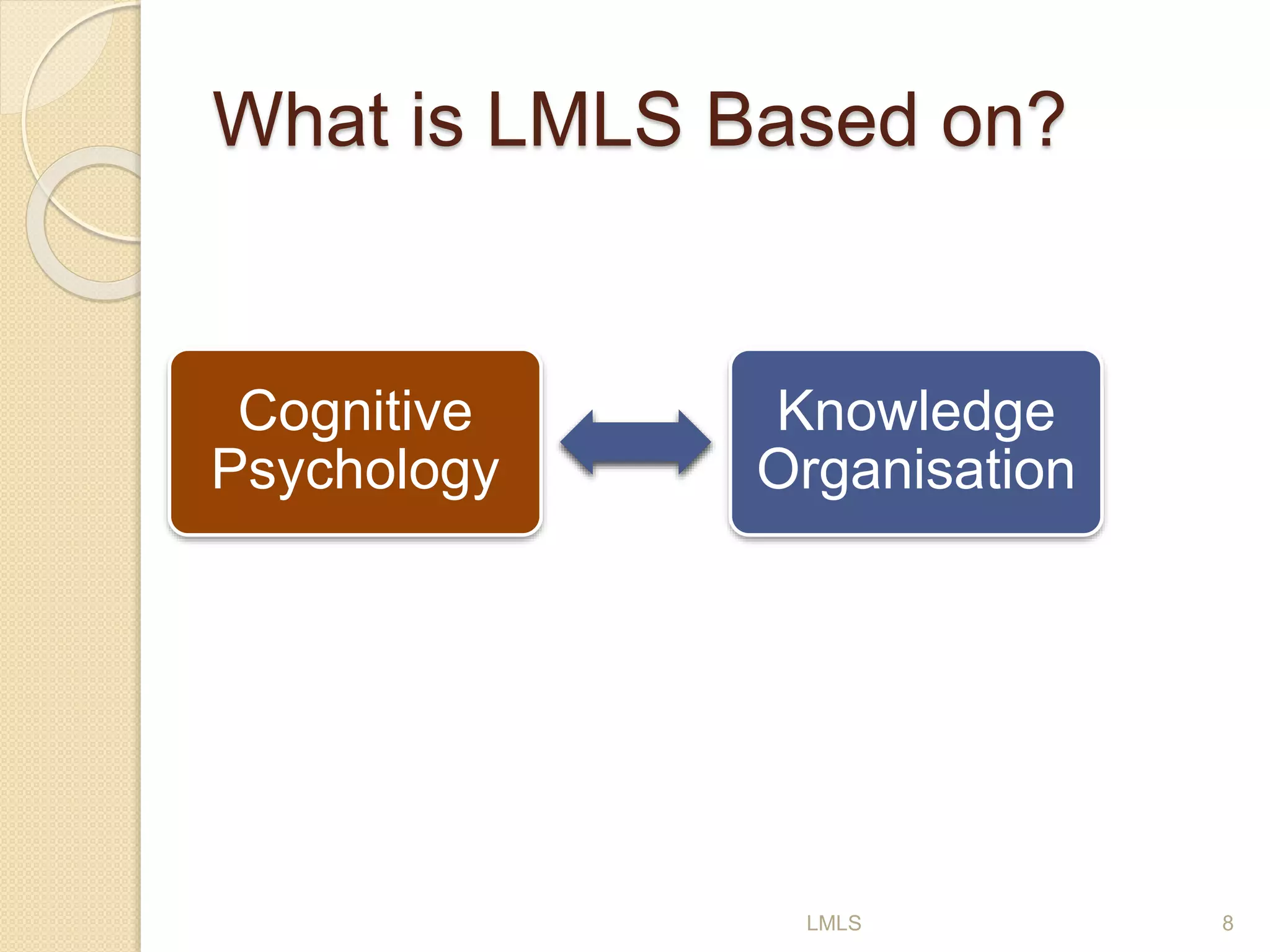 What is LMLS Based on?

Cognitive Psychology

Knowledge Organisation

LMLS

8